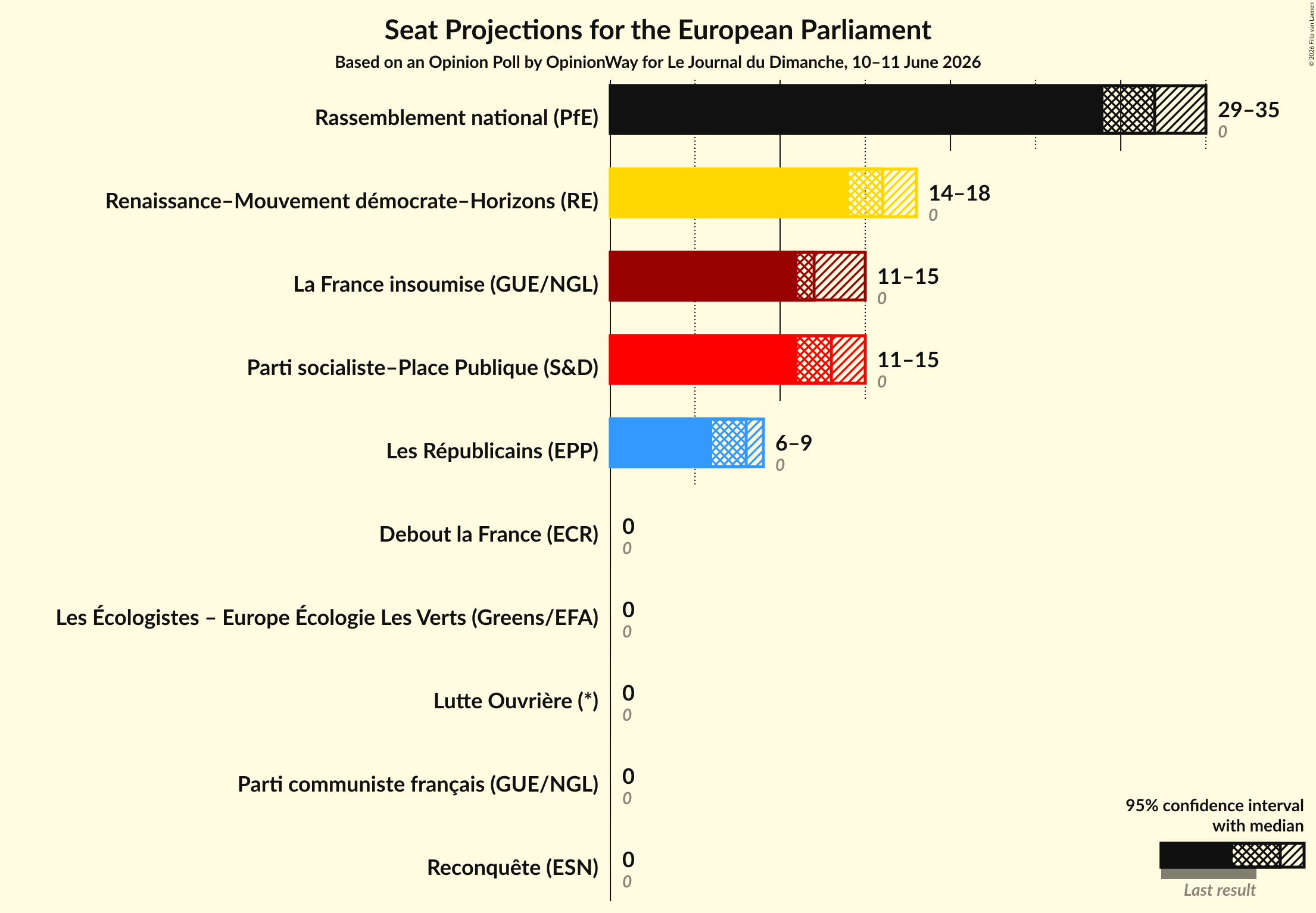 Seat Projections for the European Parliament
Based on an Opinion Poll by OpinionWay for Le Journal du Dimanche, 10–11 June 2026

© 2026 Filip van Laenen

Rassemblement national (PfE)
29–35
0

Renaissance–Mouvement démocrate–Horizons (RE)
14–18
0

La France insoumise (GUE/NGL)
11–15
0

Parti socialiste–Place Publique (S&D)
11–15
0

Les Républicains (EPP)
6–9
0

Debout la France (ECR)
0
0

Les Écologistes – Europe Écologie Les Verts (Greens/EFA)
0
0

Lutte Ouvrière (*)
0
0

Parti communiste français (GUE/NGL)
0
0

Reconquête (ESN)
0
0

95% confidence interval with median
Last result